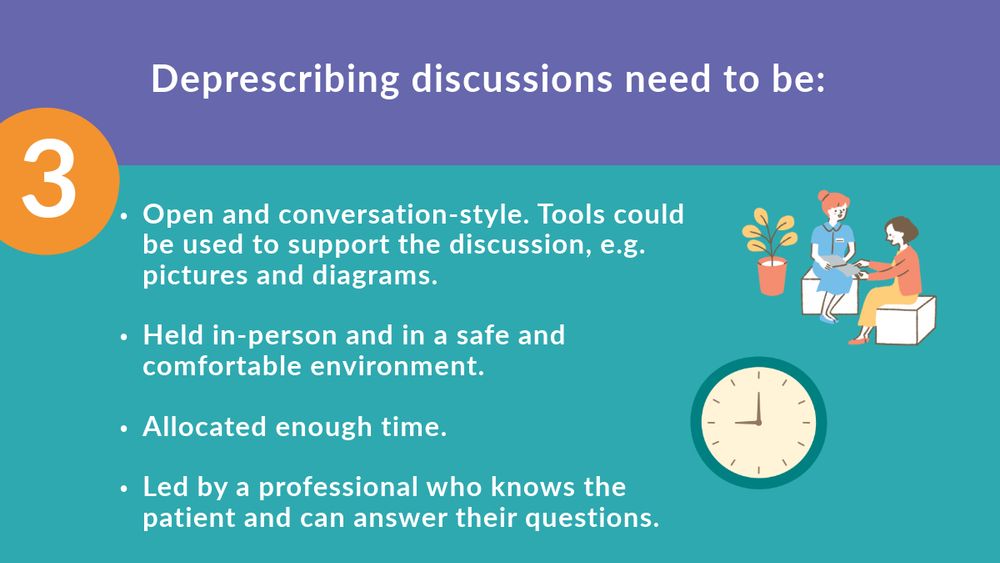 Deprescribing discussions need to be:

3

• Open and conversation-style. Tools could be used to support the discussion, e.g. pictures and diagrams.

• Held in-person and in a safe and comfortable environment.

• Allocated enough time.

• Led by a professional who knows the patient and can answer their questions.